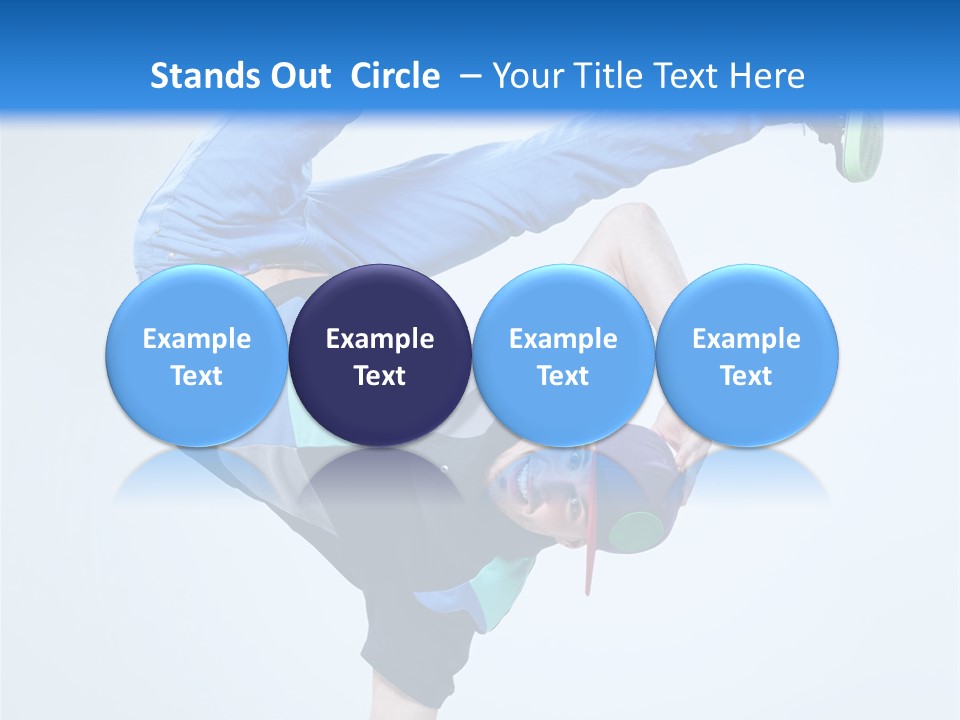 Stands Out Circle – Your Title Text Here

Example Text

Example Text

Example Text

Example Text